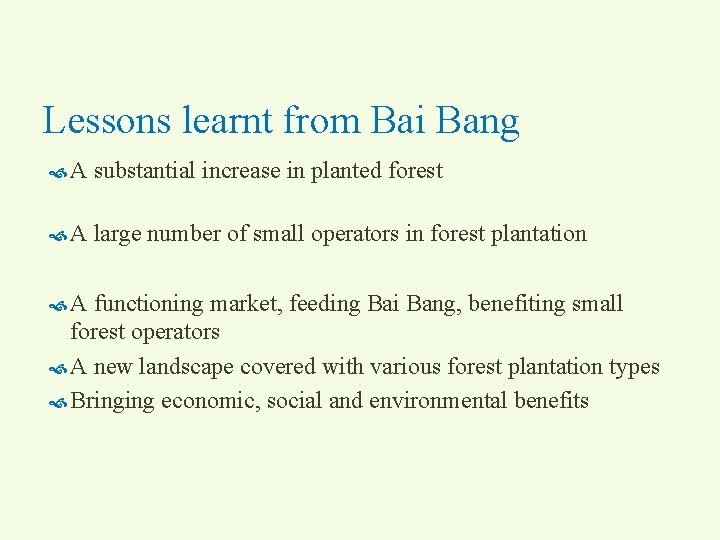 Lessons learnt from Bai Bang

A substantial increase in planted forest

A large number of small operators in forest plantation

A functioning market, feeding Bai Bang, benefiting small forest operators

A new landscape covered with various forest plantation types

Bringing economic, social and environmental benefits